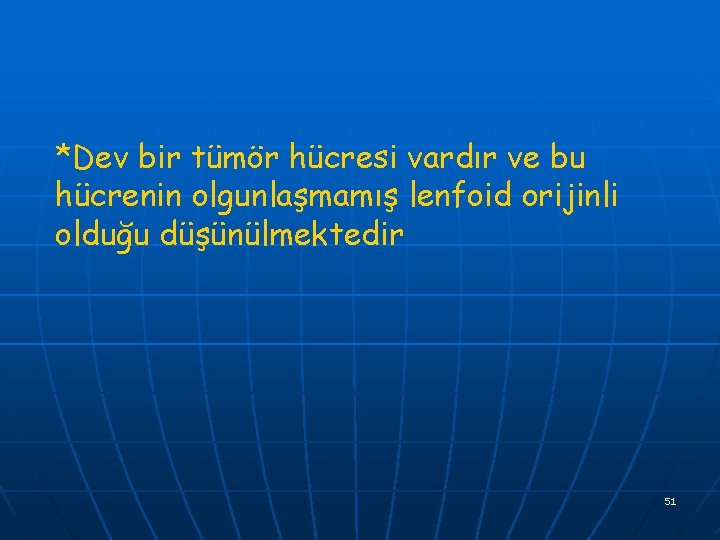 *Dev bir tümör hücresi vardır ve bu hücrenin olgunlaşmamış lenfoid orijinli olduğu düşünülmektedir

51